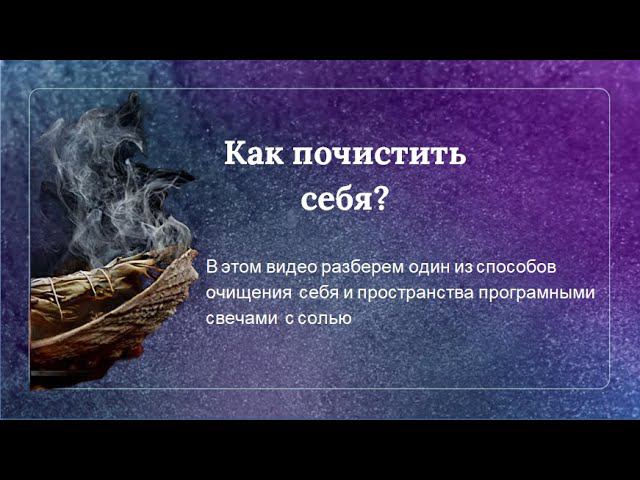 Как почистить себя?

В этом видео разберем один из способов очищения себя и пространства програмными свечами с солью